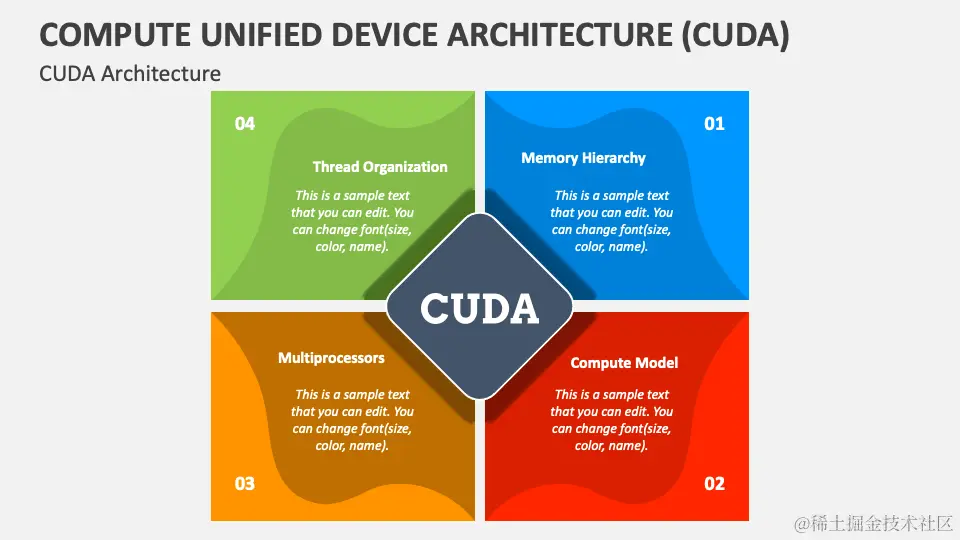 COMPUTE UNIFIED DEVICE ARCHITECTURE (CUDA)

CUDA Architecture

04

Thread Organization

This is a sample text that you can edit. You can change font(size, color, name).

01

Memory Hierarchy

This is a sample text that you can edit. You can change font(size, color, name).

CUDA

Multiprocessors

This is a sample text that you can edit. You can change font(size, color, name).

03

Compute Model

This is a sample text that you can edit. You can change font(size, color, name).

02

@稀土掘金技术社区